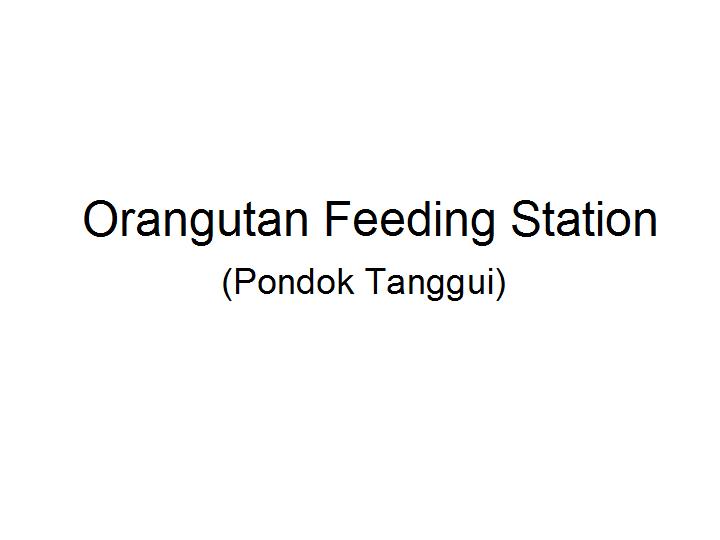 Orangutan Feeding Station
(Pondok Tanggui)